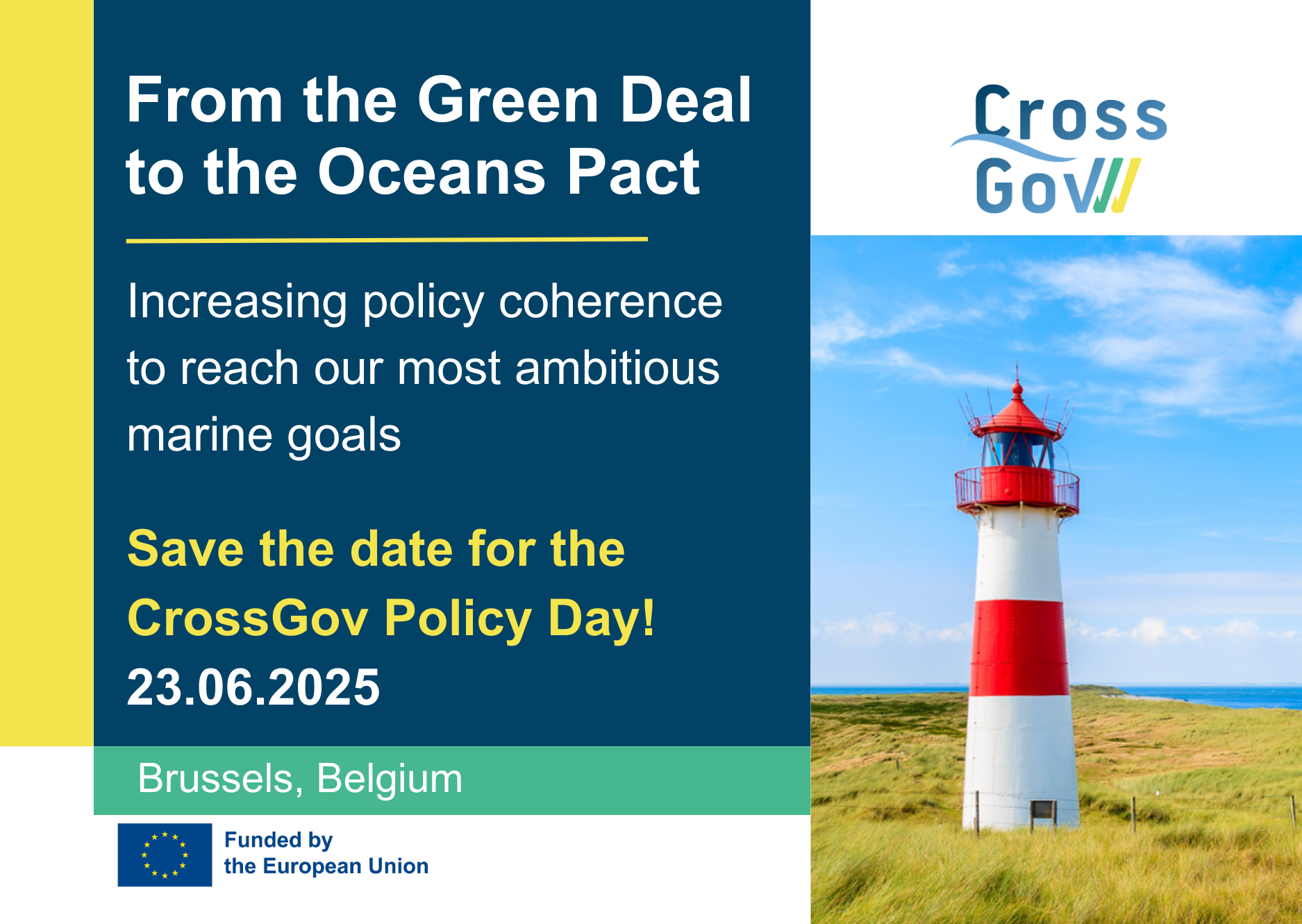 From the Green Deal to the Oceans Pact

Increasing policy coherence to reach our most ambitious marine goals

Save the date for the CrossGov Policy Day!
23.06.2025

Brussels, Belgium

Funded by the European Union

Cross
Gov